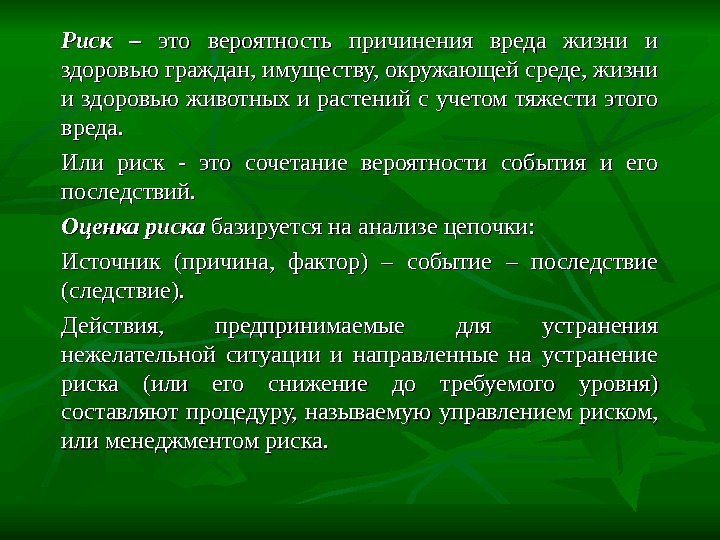 Риск – это вероятность причинения вреда жизни и здоровью граждан, имуществу, окружающей среде, жизни и здоровью животных и растений с учетом тяжести этого вреда.

Или риск - это сочетание вероятности события и его последствий.

Оценка риска базируется на анализе цепочки:

Источник (причина, фактор) – событие – последствие (следствие).

Действия, предпринимаемые для устранения нежелательной ситуации и направленные на устранение риска (или его снижение до требуемого уровня) составляют процедуру, называемую управлением риском, или менеджментом риска.